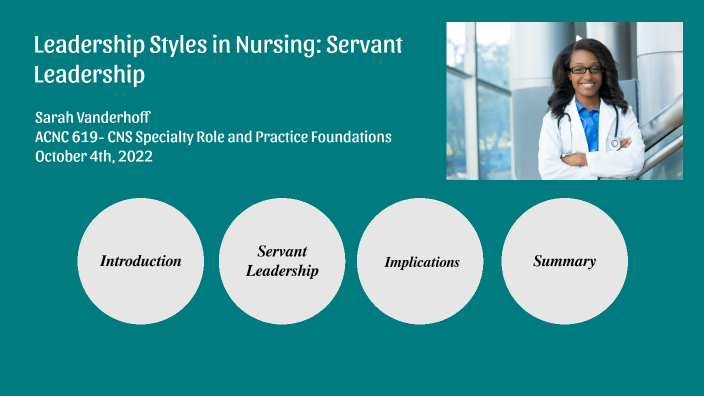 Leadership Styles in Nursing: Servant Leadership

Sarah Vanderhoff
ACNC 619- CNS Specialty Role and Practice Foundations
October 4th, 2022

Introduction

Servant Leadership

Implications

Summary